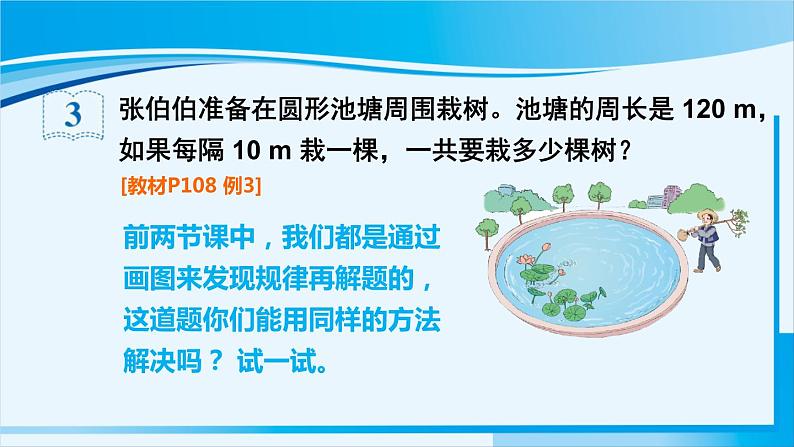 3

张伯伯准备在圆形池塘周围栽树。池塘的周长是 120 m，如果每隔 10 m 栽一棵，一共要栽多少棵树？

[教材P108 例3]

前两节课中，我们都是通过画图来发现规律再解题的，这道题你们能用同样的方法解决吗？ 试一试。